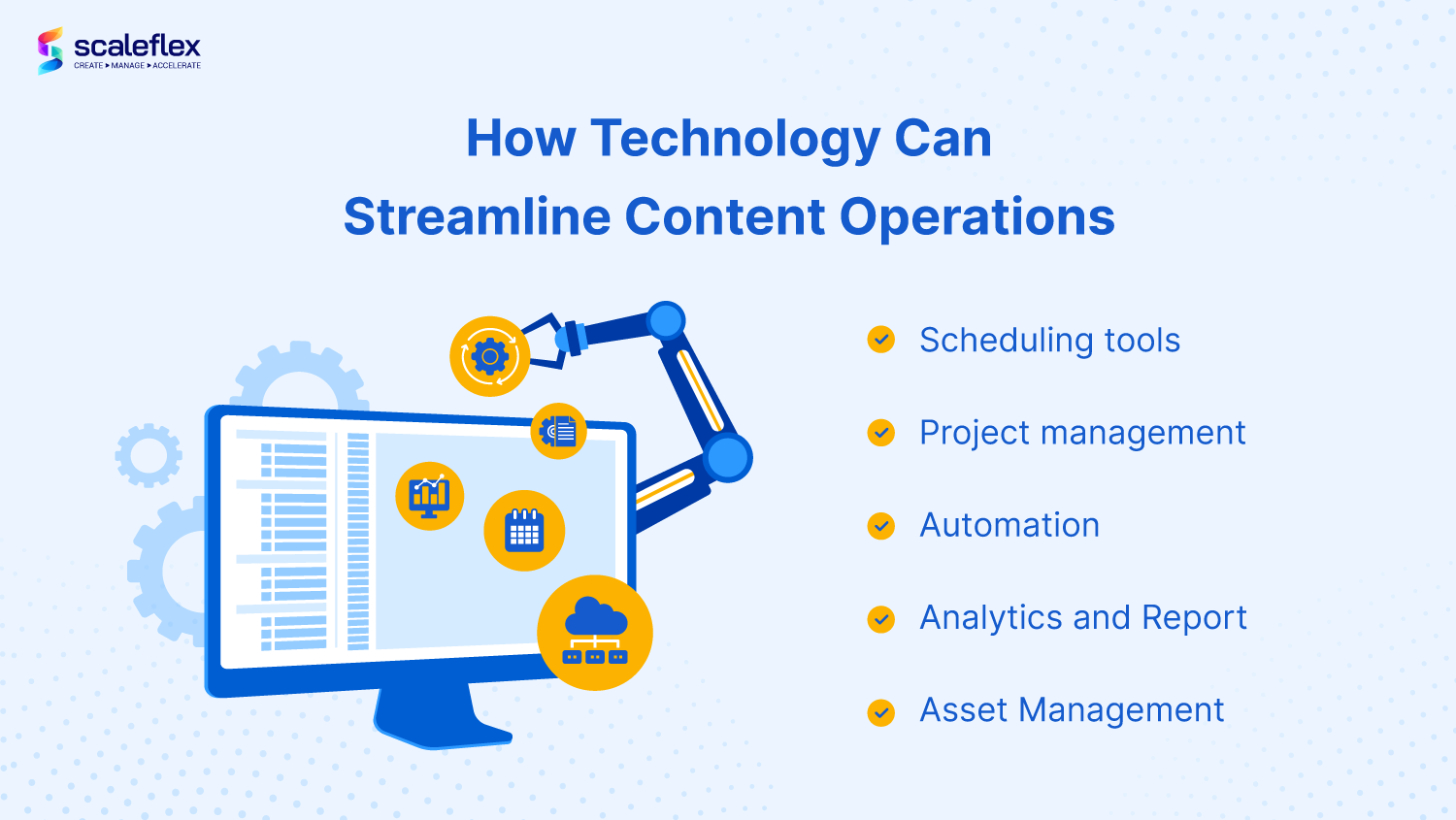 scaleflex
CREATE ▸ MANAGE ▸ ACCELERATE

How Technology Can
Streamline Content Operations

Scheduling tools

Project management

Automation

Analytics and Report

Asset Management